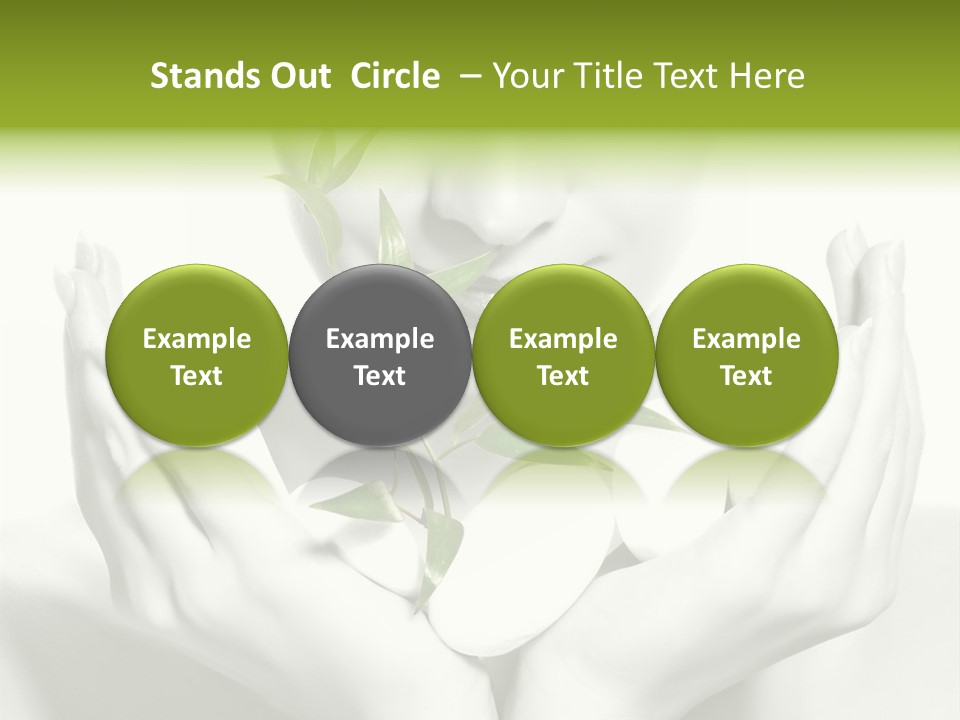 Stands Out Circle – Your Title Text Here

Example Text

Example Text

Example Text

Example Text